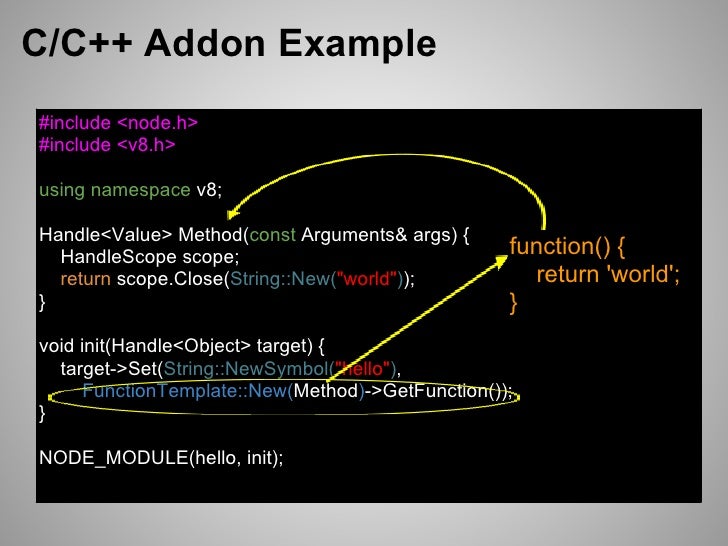 C/C++ Addon Example

#include <node.h>
#include <v8.h>

using namespace v8;

Handle<Value> Method(const Arguments& args) {
HandleScope scope;
return scope.Close(String::New("world"));
}

void init(Handle<Object> target) {
target->Set(String::NewSymbol("hello"),
FunctionTemplate::New(Method)->GetFunction());
}

NODE_MODULE(hello, init);

function() {
return 'world';
}